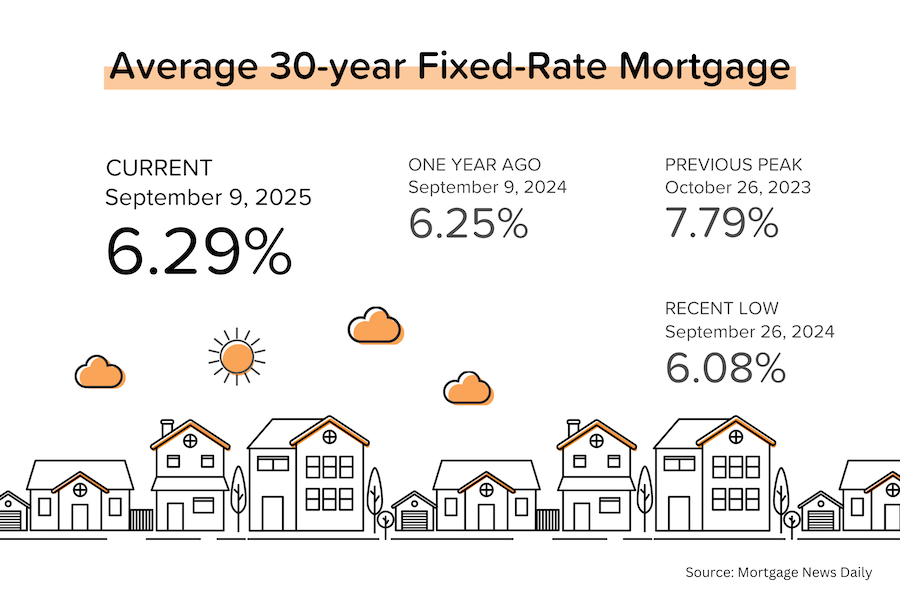 Average 30-year Fixed-Rate Mortgage

CURRENT
September 9, 2025
6.29%

ONE YEAR AGO
September 9, 2024
6.25%

PREVIOUS PEAK
October 26, 2023
7.79%

RECENT LOW
September 26, 2024
6.08%

Source: Mortgage News Daily